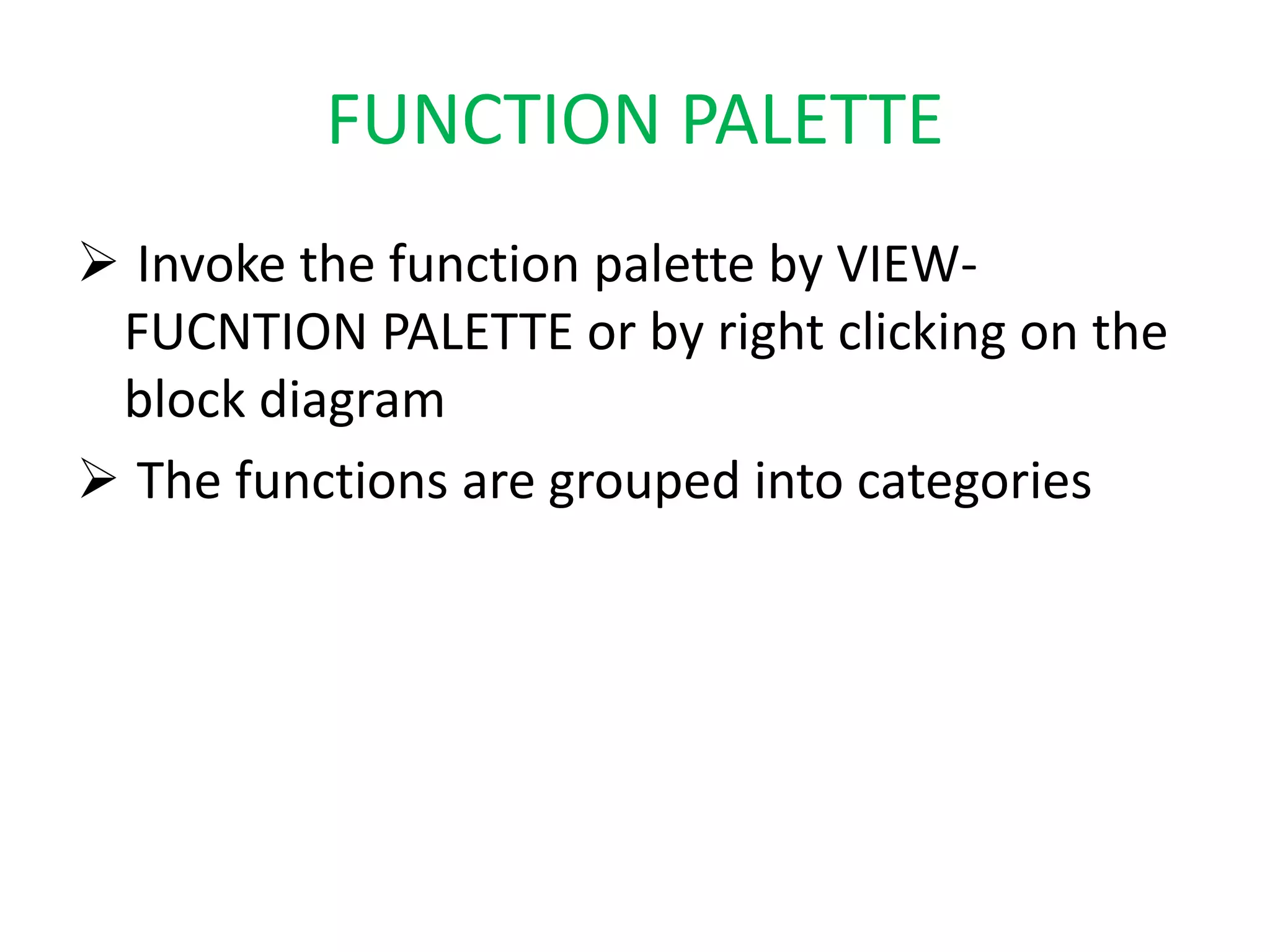 FUNCTION PALETTE

➢ Invoke the function palette by VIEW-FUCNTION PALETTE or by right clicking on the block diagram

➢ The functions are grouped into categories